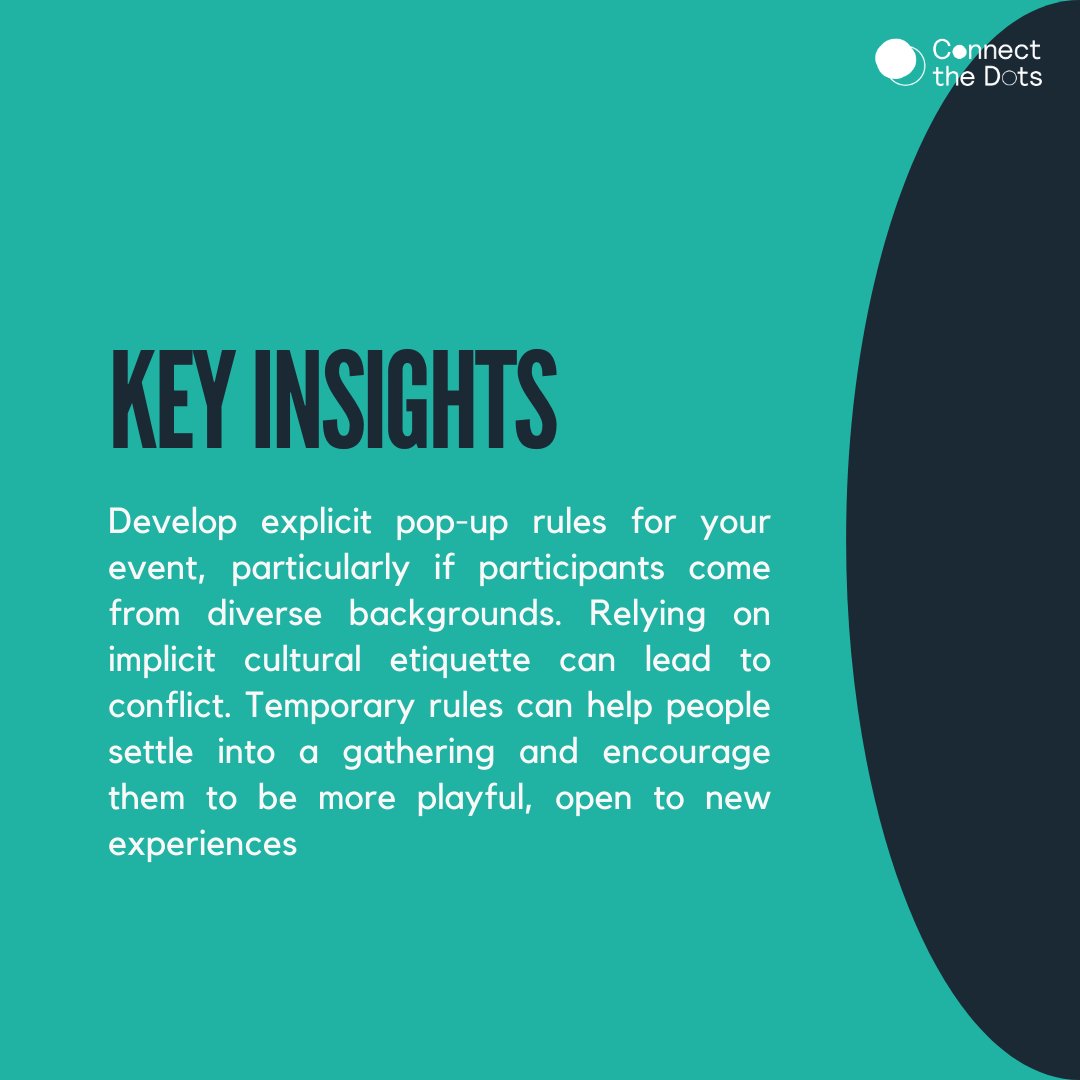 Connect the Dots

KEY INSIGHTS

Develop explicit pop-up rules for your event, particularly if participants come from diverse backgrounds. Relying on implicit cultural etiquette can lead to conflict. Temporary rules can help people settle into a gathering and encourage them to be more playful, open to new experiences